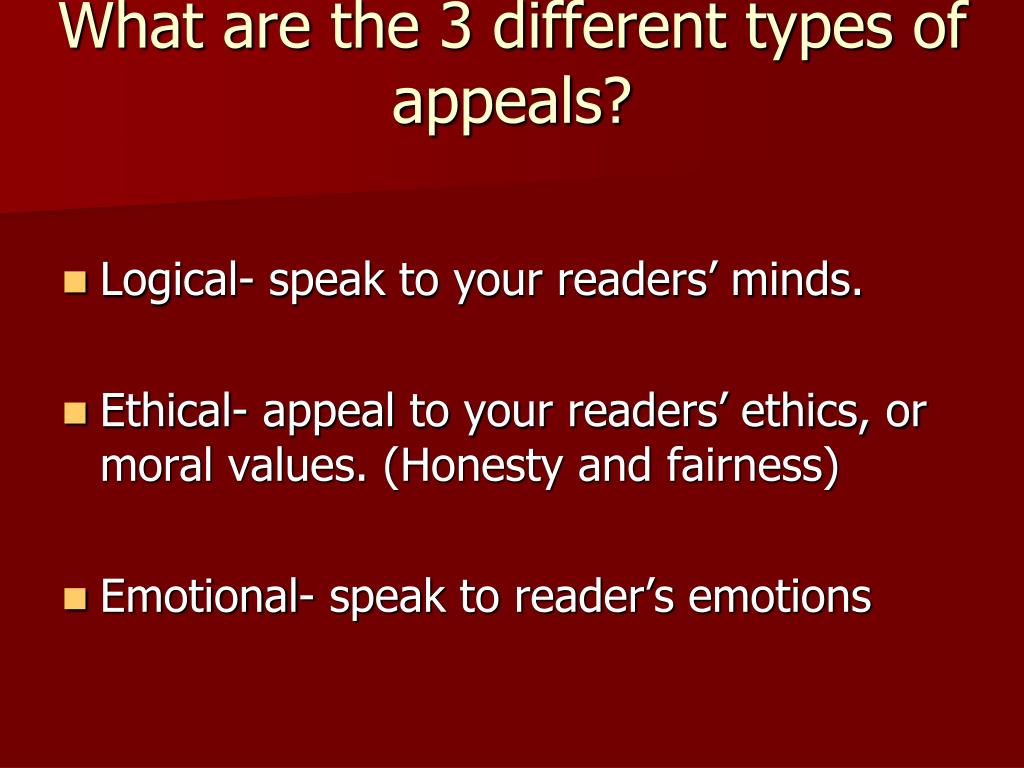 What are the 3 different types of appeals?

Logical- speak to your readers’ minds.

Ethical- appeal to your readers’ ethics, or moral values. (Honesty and fairness)

Emotional- speak to reader’s emotions